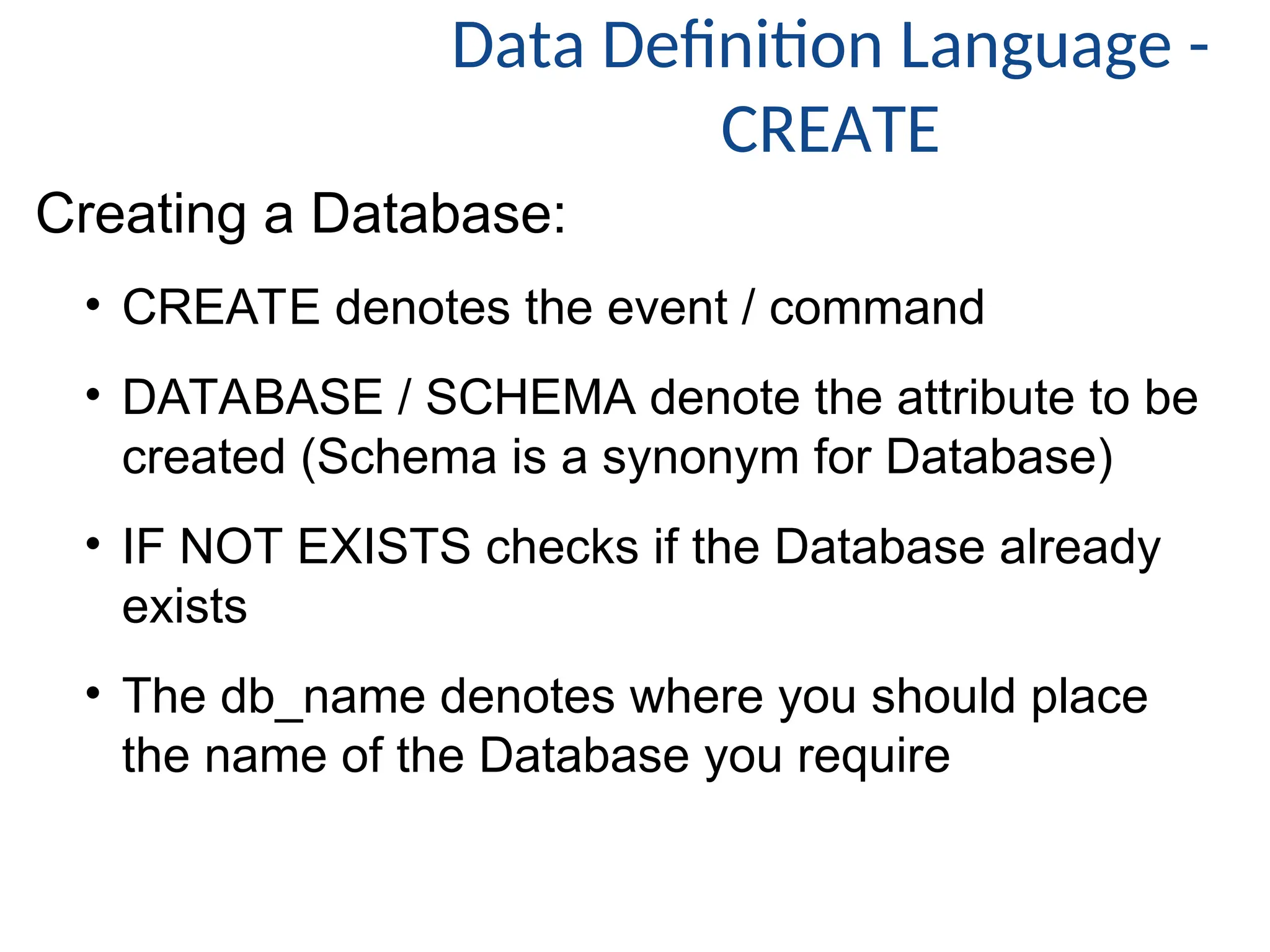 Data Definition Language - CREATE

Creating a Database:

• CREATE denotes the event / command

• DATABASE / SCHEMA denote the attribute to be created (Schema is a synonym for Database)

• IF NOT EXISTS checks if the Database already exists

• The db_name denotes where you should place the name of the Database you require